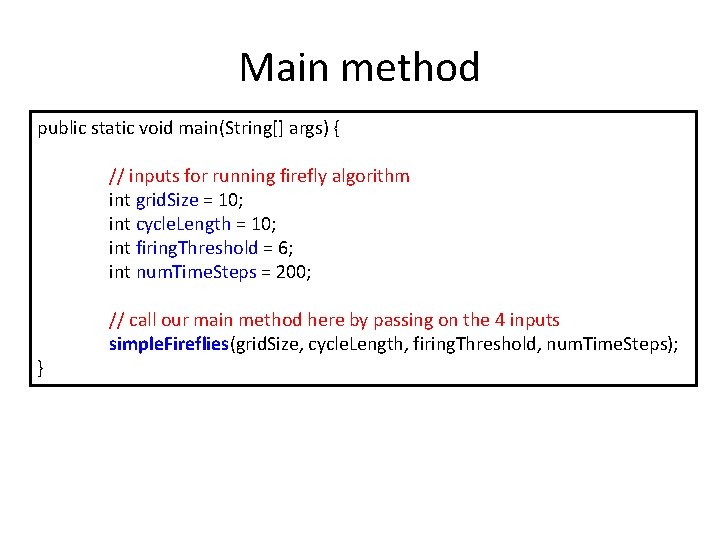 Main method

public static void main(String[] args) {

// inputs for running firefly algorithm
int gridSize = 10;
int cycleLength = 10;
int firingThreshold = 6;
int numTimeSteps = 200;

// call our main method here by passing on the 4 inputs
simpleFireflies(gridSize, cycleLength, firingThreshold, numTimeSteps);
}